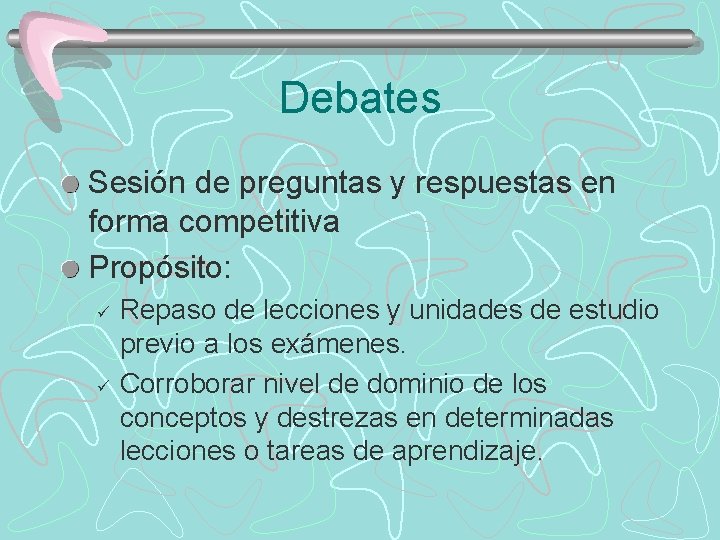 Debates

Sesión de preguntas y respuestas en forma competitiva

Propósito:

✓ Repaso de lecciones y unidades de estudio previo a los exámenes.

✓ Corroborar nivel de dominio de los conceptos y destrezas en determinadas lecciones o tareas de aprendizaje.